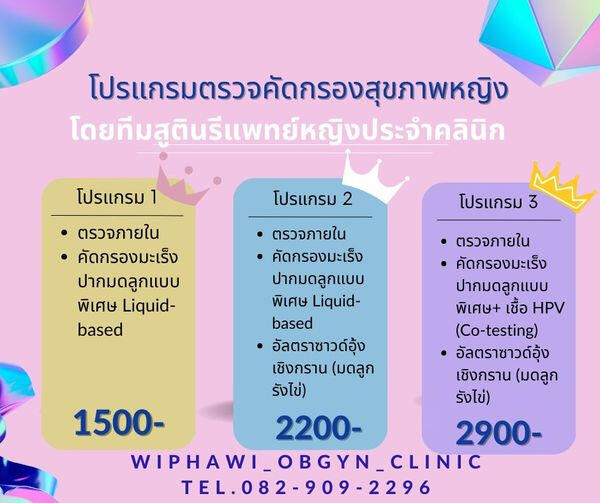 โปรแกรมตรวจคัดกรองสุขภาพหญิง
โดยทีมสูตินรีแพทย์หญิงประจำคลินิก

โปรแกรม 1
• ตรวจภายใน
• คัดกรองมะเร็งปากมดลูกแบบพิเศษ Liquid-based
1500-

โปรแกรม 2
• ตรวจภายใน
• คัดกรองมะเร็งปากมดลูกแบบพิเศษ Liquid-based
• อัลตราซาวด์อุ้งเชิงกราน (มดลูก รังไข่)
2200-

โปรแกรม 3
• ตรวจภายใน
• คัดกรองมะเร็งปากมดลูกแบบพิเศษ+ เชื้อ HPV (Co-testing)
• อัลตราซาวด์อุ้งเชิงกราน (มดลูก รังไข่)
2900-

WIPHAWI_OBGYN_CLINIC
TEL.082-909-2296